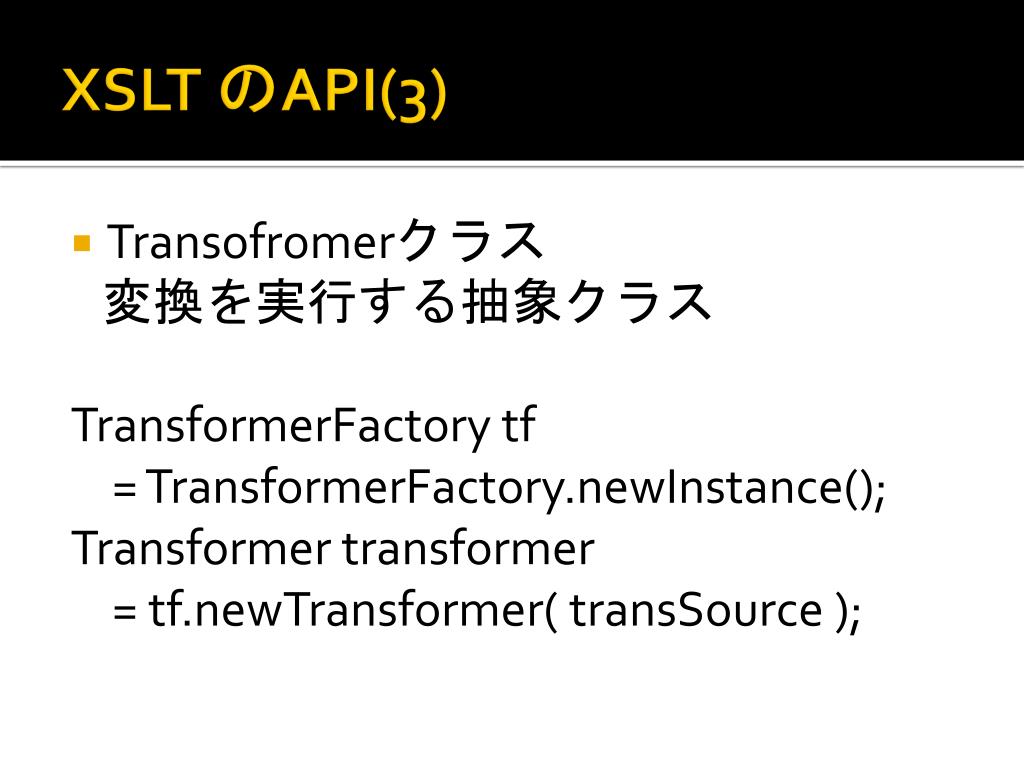 XSLT のAPI(3)

Transofromerクラス
変換を実行する抽象クラス

TransformerFactory tf
= TransformerFactory.newInstance();
Transformer transformer
= tf.newTransformer( transSource );